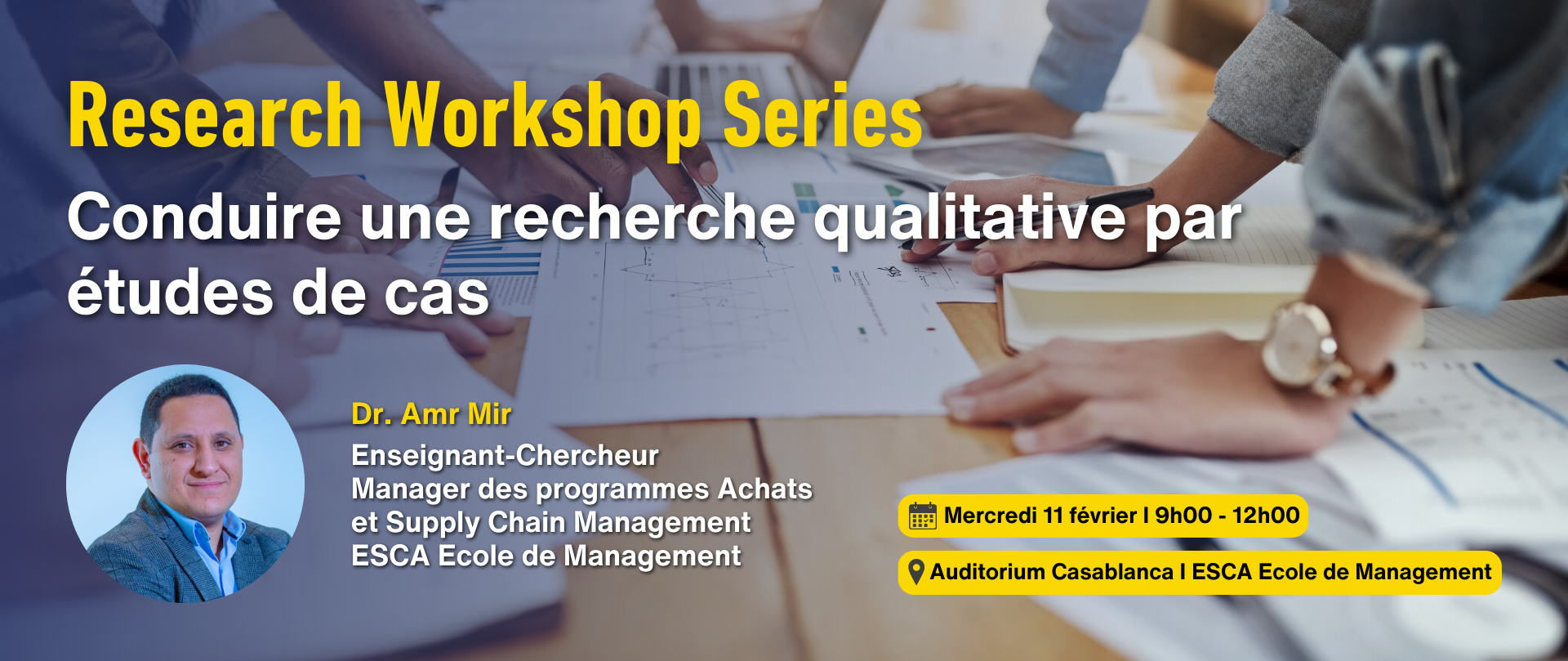 Research Workshop Series

Conduire une recherche qualitative par études de cas

Dr. Amr Mir

Enseignant-Chercheur
Manager des programmes Achats et Supply Chain Management
ESCA Ecole de Management

Mercredi 11 février I 9h00 - 12h00

Auditorium Casablanca I ESCA Ecole de Management